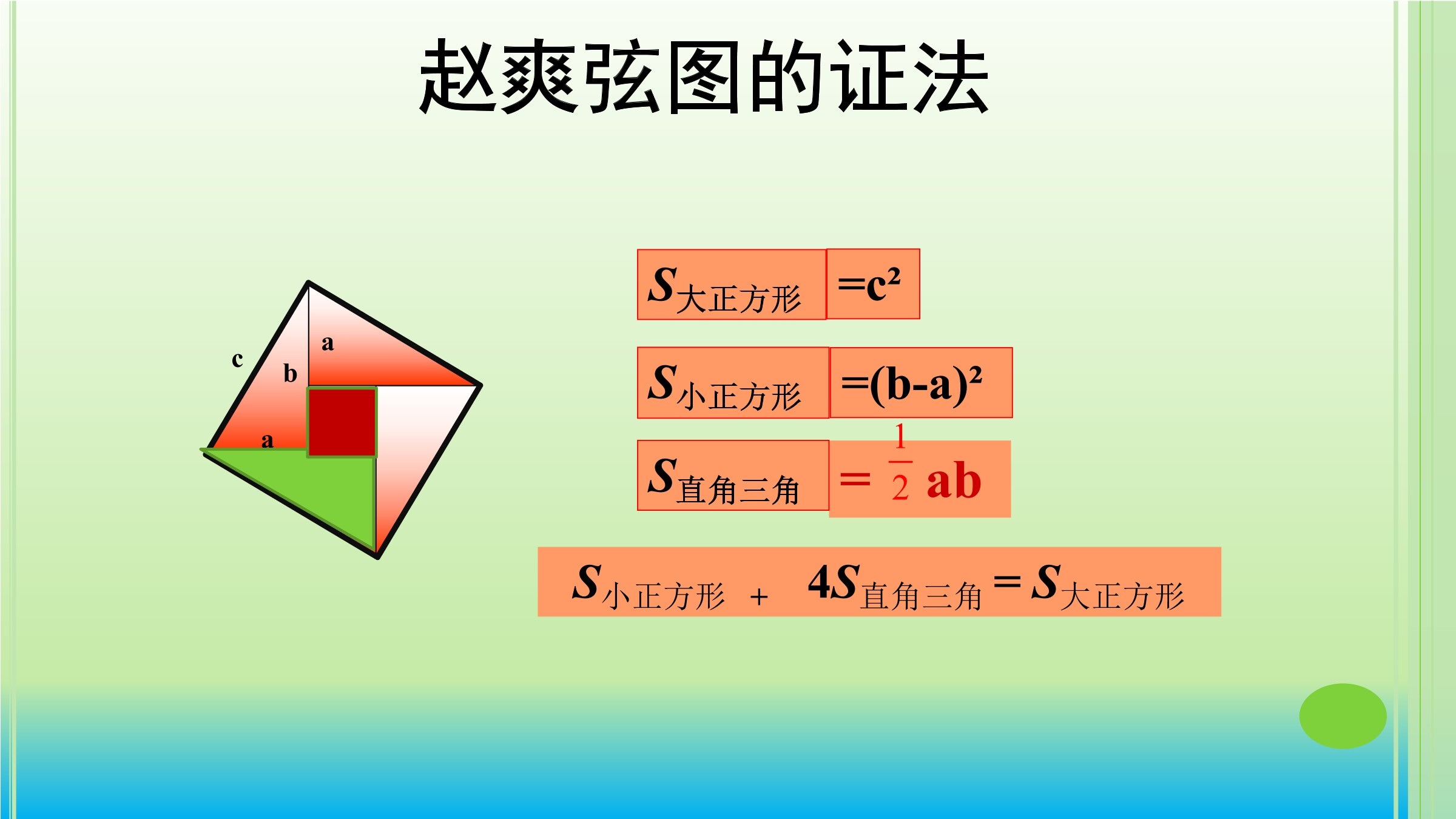 赵爽弦图的证法

c

b

a

a

$S_{大正方形}$ $=c^2$

$S_{小正方形}$ $=(b-a)^2$

$S_{直角三角}$ $=\frac{1}{2}ab$

$S_{小正方形} + 4S_{直角三角} = S_{大正方形}$